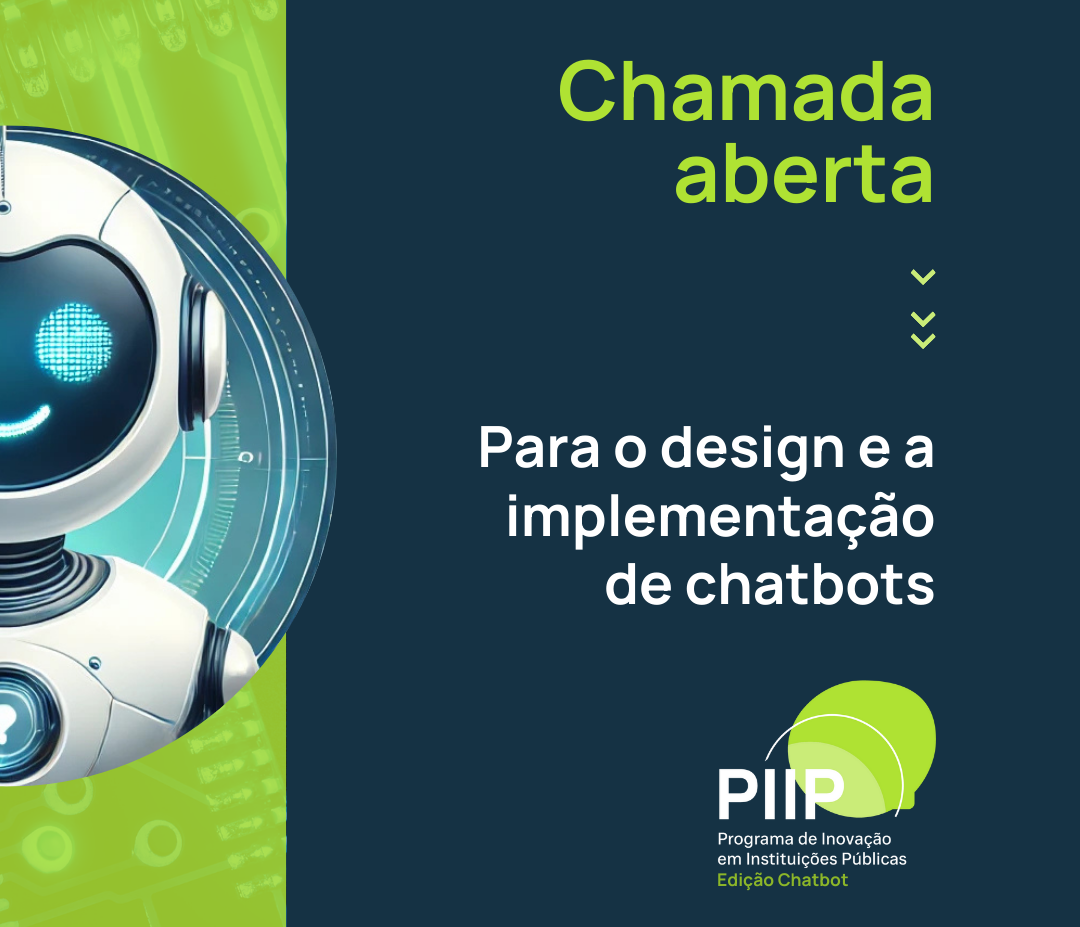 Chamada aberta

Para o design e a implementação de chatbots

PIIP
Programa de Inovação em Instituições Públicas
Edição Chatbot